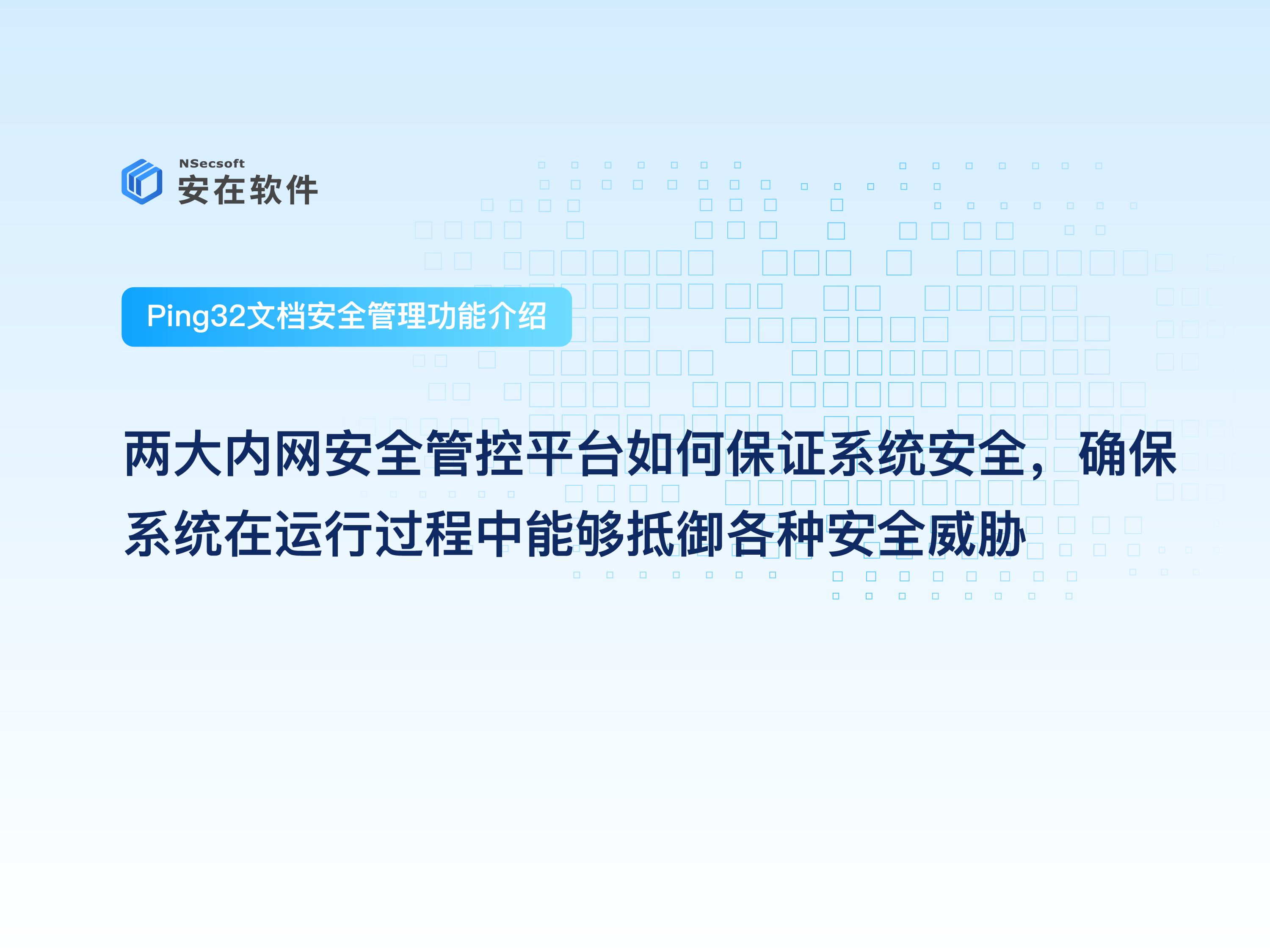 NSecsoft
安在软件

Ping32文档安全管理功能介绍

两大内网安全管控平台如何保证系统安全，确保系统在运行过程中能够抵御各种安全威胁